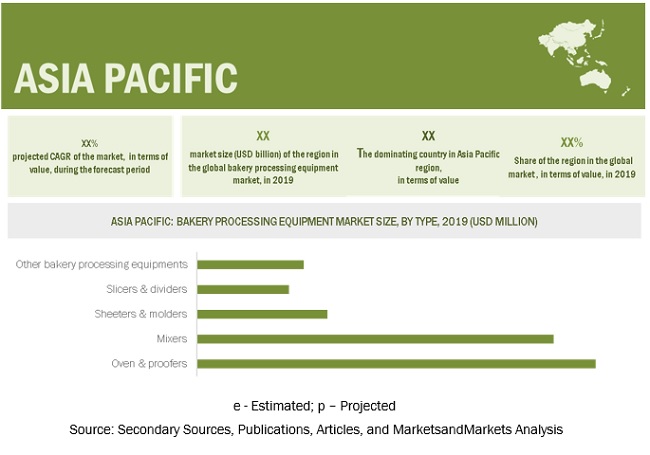 ASIA PACIFIC

XX%
projected CAGR of the market, in terms of value, during the forecast period

XX
market size (USD billion) of the region in the global bakery processing equipment market, in 2019

XX
The dominating country in Asia Pacific region, in terms of value

XX%
Share of the region in the global market, in terms of value, in 2019

ASIA PACIFIC: BAKERY PROCESSING EQUIPMENT MARKET SIZE, BY TYPE, 2019 (USD MILLION)

Other bakery processing equipments
Slicers & dividers
Sheeters & molders
Mixers
Oven & proofers

e - Estimated; p – Projected
Source: Secondary Sources, Publications, Articles, and MarketsandMarkets Analysis